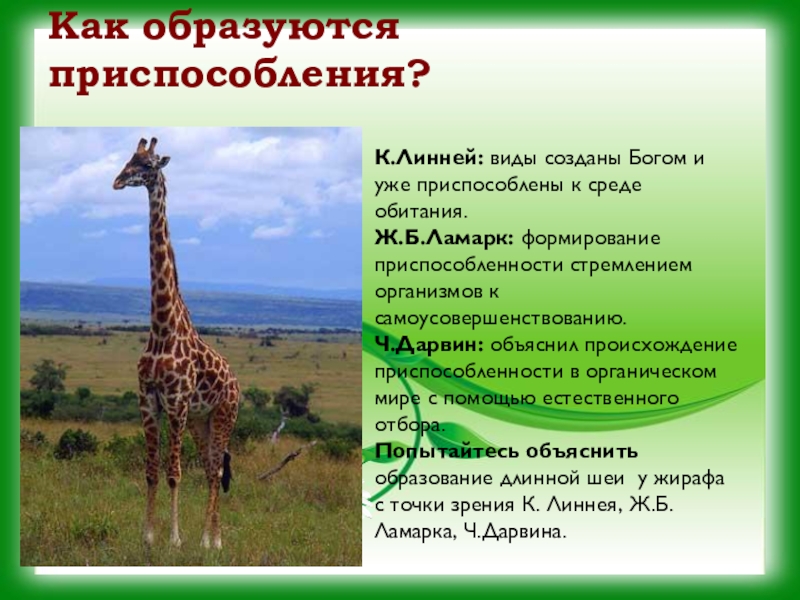 Как образуются приспособления?

К.Линней: виды созданы Богом и уже приспособлены к среде обитания.
Ж.Б.Ламарк: формирование приспособленности стремлением организмов к самоусовершенствованию.
Ч.Дарвин: объяснил происхождение приспособленности в органическом мире с помощью естественного отбора.
Попытайтесь объяснить образование длинной шеи у жирафа с точки зрения К. Линнея, Ж.Б. Ламарка, Ч.Дарвина.